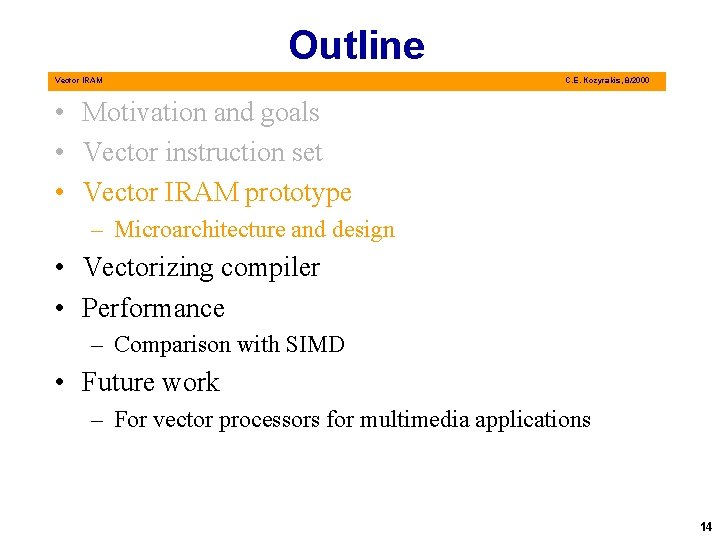 Outline

Vector IRAM

C.E. Kozyrakis, 8/2000

• Motivation and goals
• Vector instruction set
• Vector IRAM prototype
– Microarchitecture and design
• Vectorizing compiler
• Performance
– Comparison with SIMD
• Future work
– For vector processors for multimedia applications

14